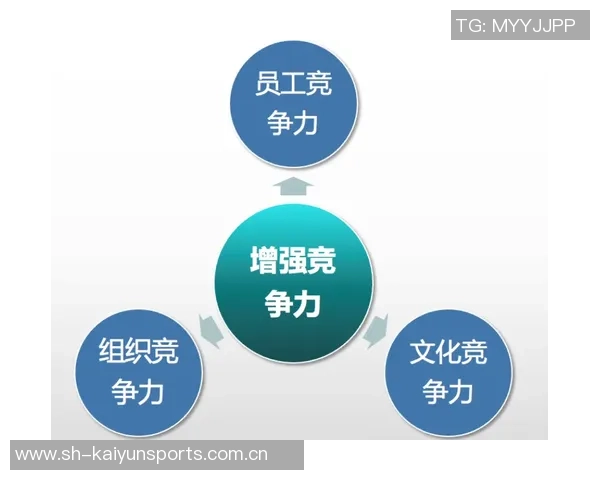 TG: MYYJJPP

员工竞争力

增强竞争力

组织竞争力

文化竞争力

www.sh-kaiyunsports.com.cn